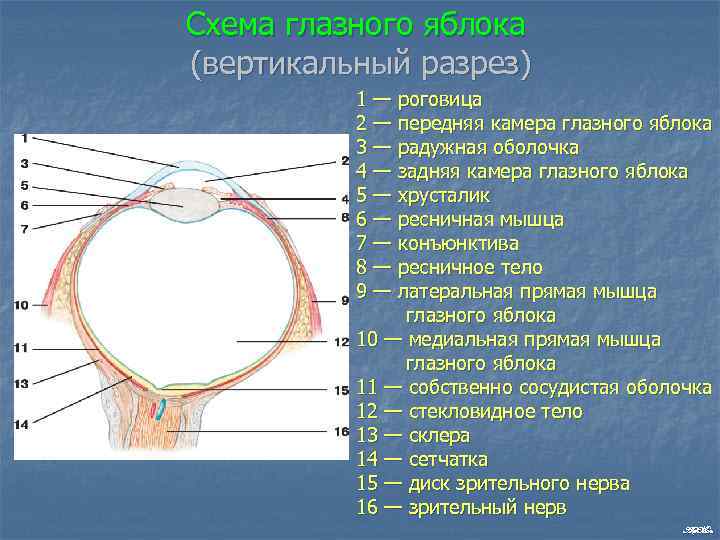 Схема глазного яблока
(вертикальный разрез)

1
3
5
6
7
10
11
13
14
2
4
8
9
12
15
16

1 — роговица
2 — передняя камера глазного яблока
3 — радужная оболочка
4 — задняя камера глазного яблока
5 — хрусталик
6 — ресничная мышца
7 — конъюнктива
8 — ресничное тело
9 — латеральная прямая мышца глазного яблока
10 — медиальная прямая мышца глазного яблока
11 — собственно сосудистая оболочка
12 — стекловидное тело
13 — склера
14 — сетчатка
15 — диск зрительного нерва
16 — зрительный нерв